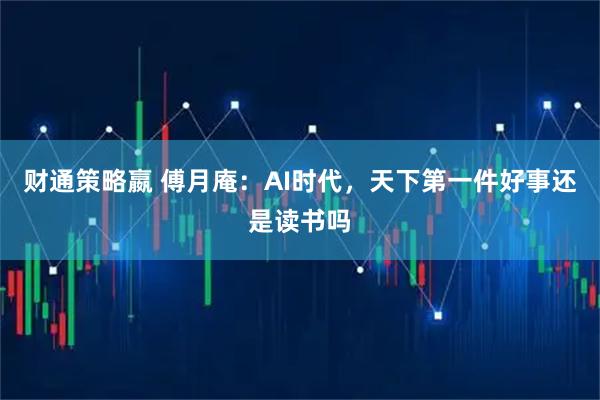 财通策略赢 傅月庵：AI时代，天下第一件好事还是读书吗